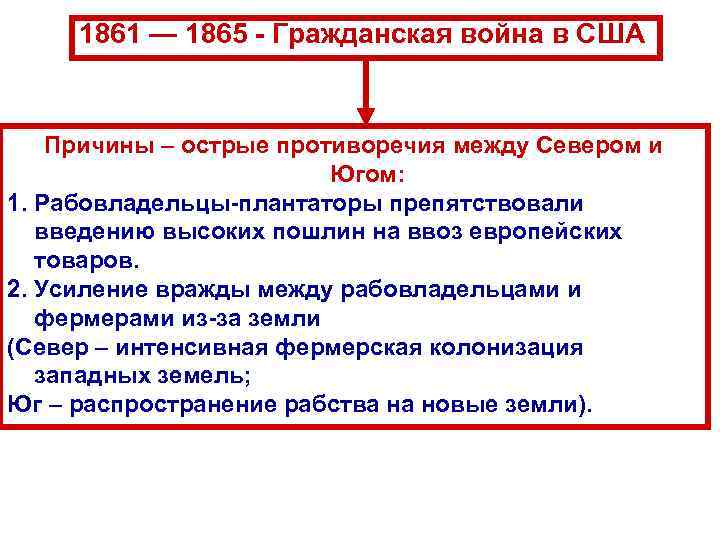 1861 — 1865 - Гражданская война в США

Причины – острые противоречия между Севером и Югом:

1. Рабовладельцы-плантаторы препятствовали введению высоких пошлин на ввоз европейских товаров.
2. Усиление вражды между рабовладельцами и фермерами из-за земли
(Север – интенсивная фермерская колонизация западных земель;
Юг – распространение рабства на новые земли).